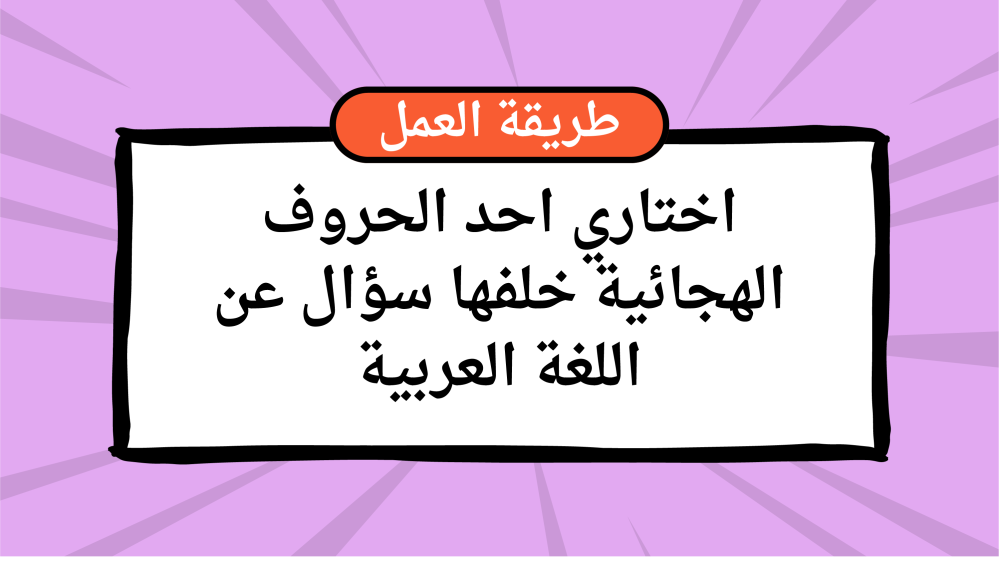 طريقة العمل

اختاري احد الحروف الهجائية خلفها سؤال عن اللغة العربية